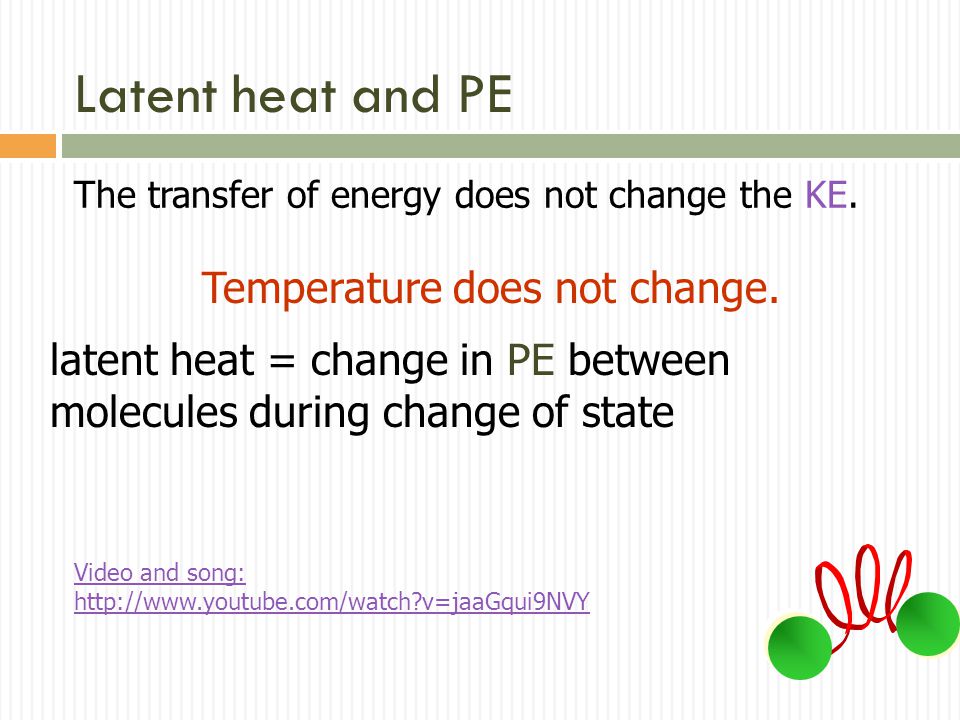 Latent heat and PE

The transfer of energy does not change the KE.

Temperature does not change.

latent heat = change in PE between molecules during change of state

Video and song: http://www.youtube.com/watch?v=jaaGqui9NVY